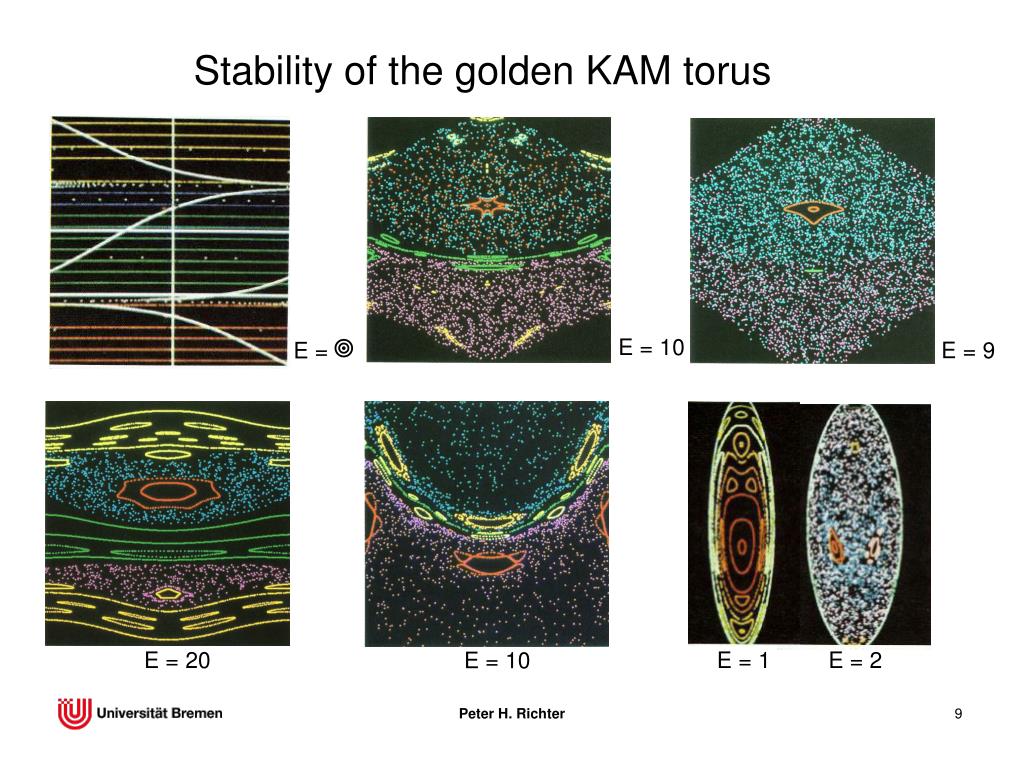 Stability of the golden KAM torus

E = ◎

E = 10

E = 9

E = 20

E = 10

E = 1

E = 2

Universität Bremen

Peter H. Richter

9